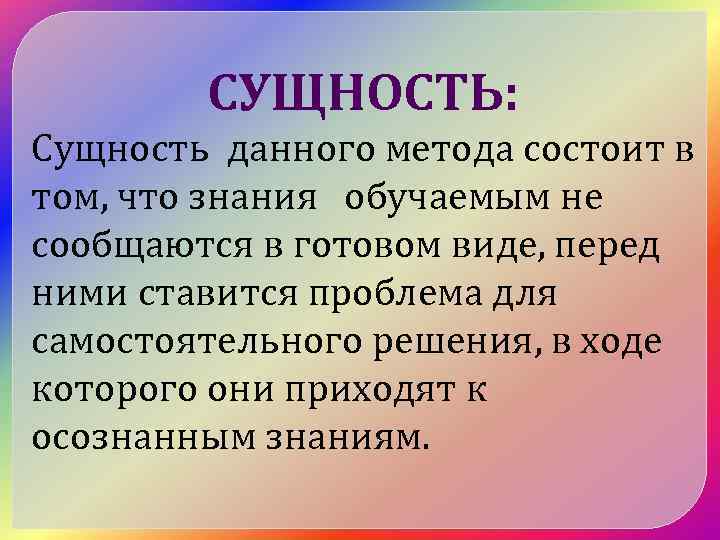 СУЩНОСТЬ:

Сущность данного метода состоит в том, что знания обучаемым не сообщаются в готовом виде, перед ними ставится проблема для самостоятельного решения, в ходе которого они приходят к осознанным знаниям.